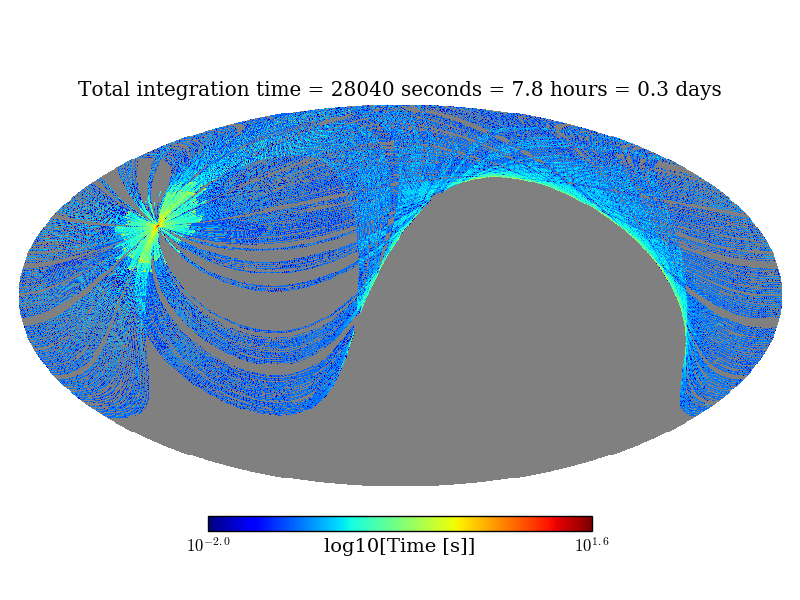 Total integration time = 28040 seconds = 7.8 hours = 0.3 days

$10^{-2.0}$ log10[Time [s]] $10^{1.6}$